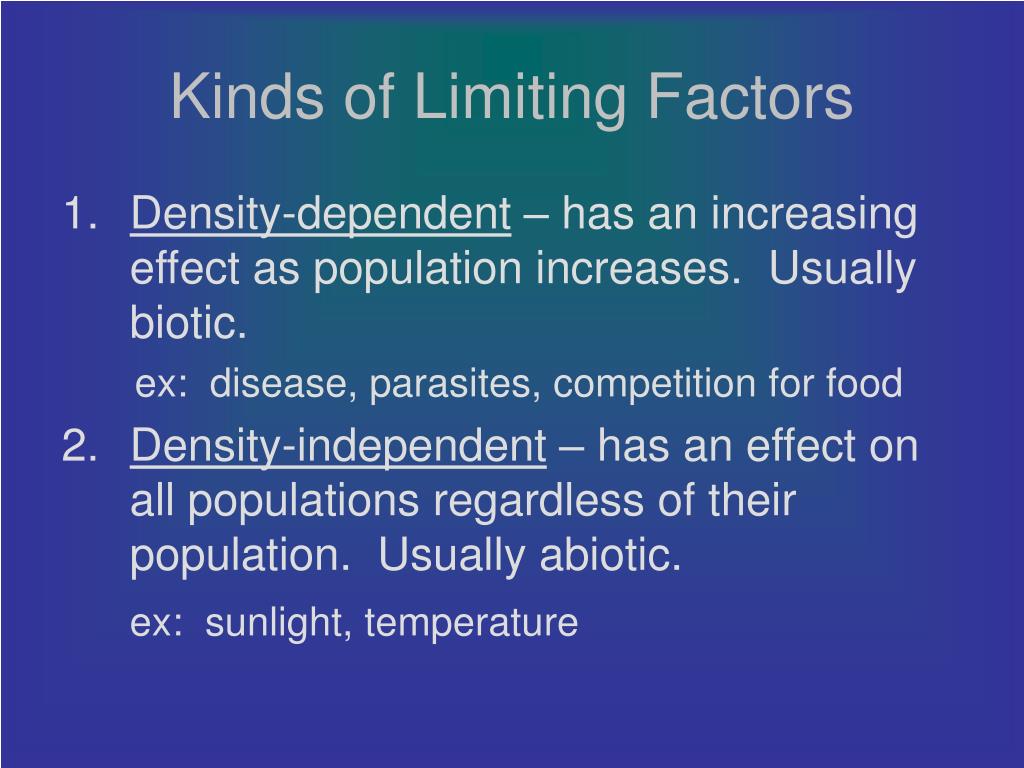 Kinds of Limiting Factors

1. Density-dependent – has an increasing effect as population increases. Usually biotic.

ex: disease, parasites, competition for food

2. Density-independent – has an effect on all populations regardless of their population. Usually abiotic.

ex: sunlight, temperature